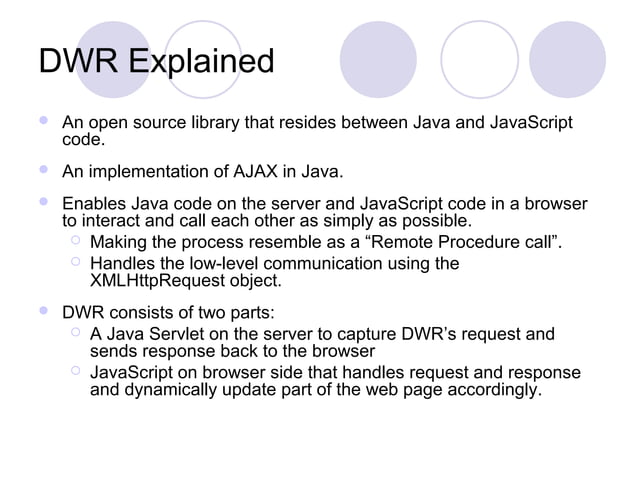 DWR Explained

- An open source library that resides between Java and JavaScript code.
- An implementation of AJAX in Java.
- Enables Java code on the server and JavaScript code in a browser to interact and call each other as simply as possible.
  - Making the process resemble as a “Remote Procedure call”.
  - Handles the low-level communication using the XMLHttpRequest object.
- DWR consists of two parts:
  - A Java Servlet on the server to capture DWR’s request and sends response back to the browser
  - JavaScript on browser side that handles request and response and dynamically update part of the web page accordingly.